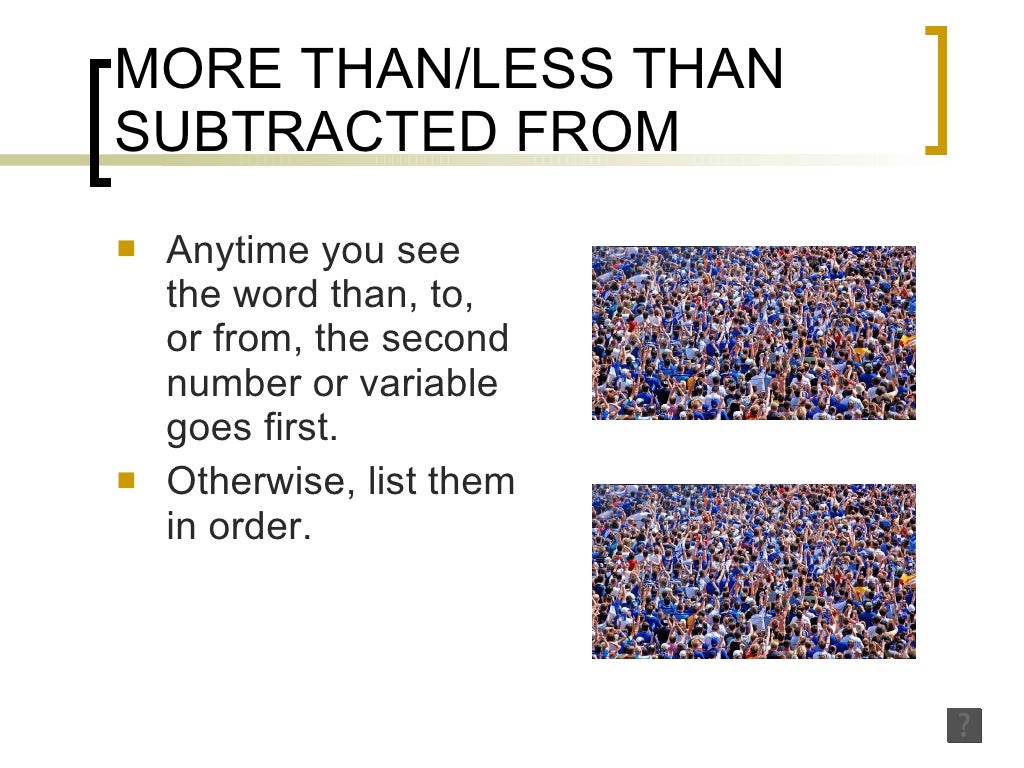 MORE THAN/LESS THAN SUBTRACTED FROM

- Anytime you see the word than, to, or from, the second number or variable goes first.
- Otherwise, list them in order.

?